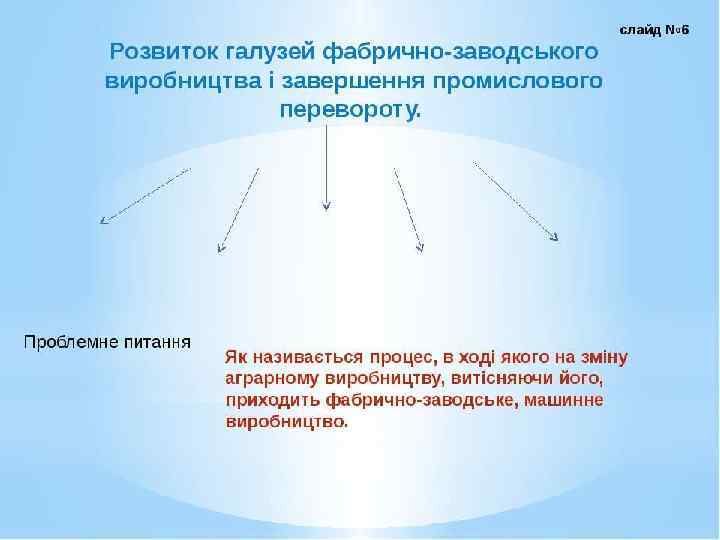 слайд №6

Розвиток галузей фабрично-заводського виробництва і завершення промислового перевороту.

Проблемне питання

Як називається процес, в ході якого на зміну аграрному виробництву, витісняючи його, приходить фабрично-заводське, машинне виробництво.